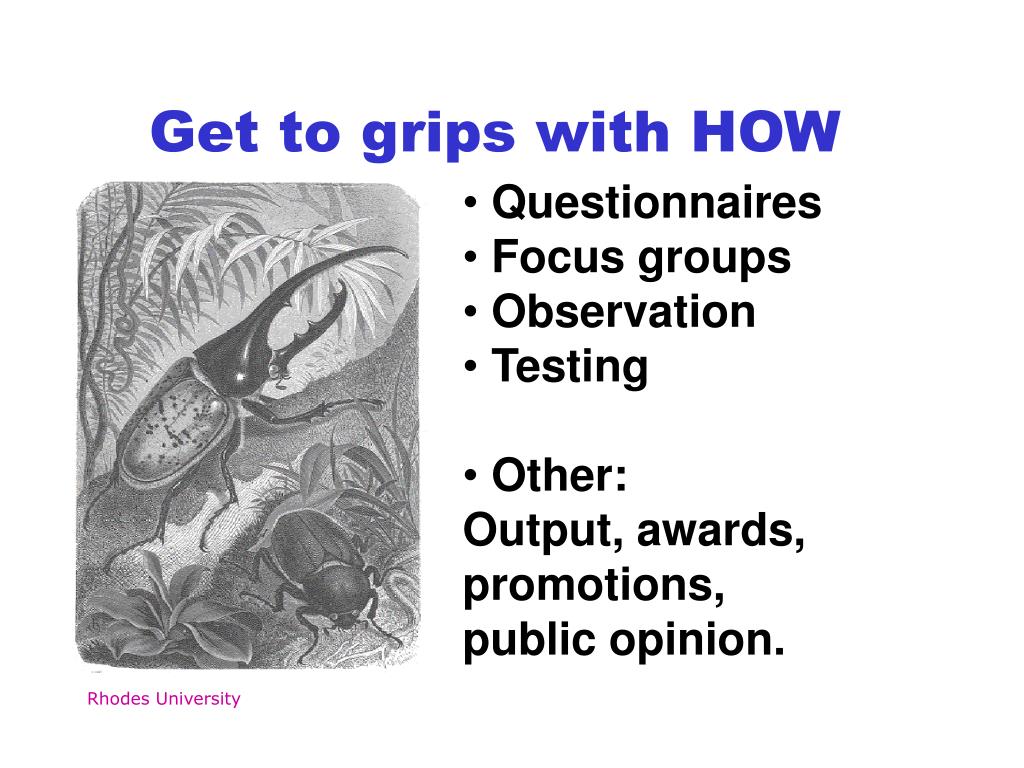 Get to grips with HOW

• Questionnaires
• Focus groups
• Observation
• Testing

• Other:
Output, awards, promotions, public opinion.

Rhodes University